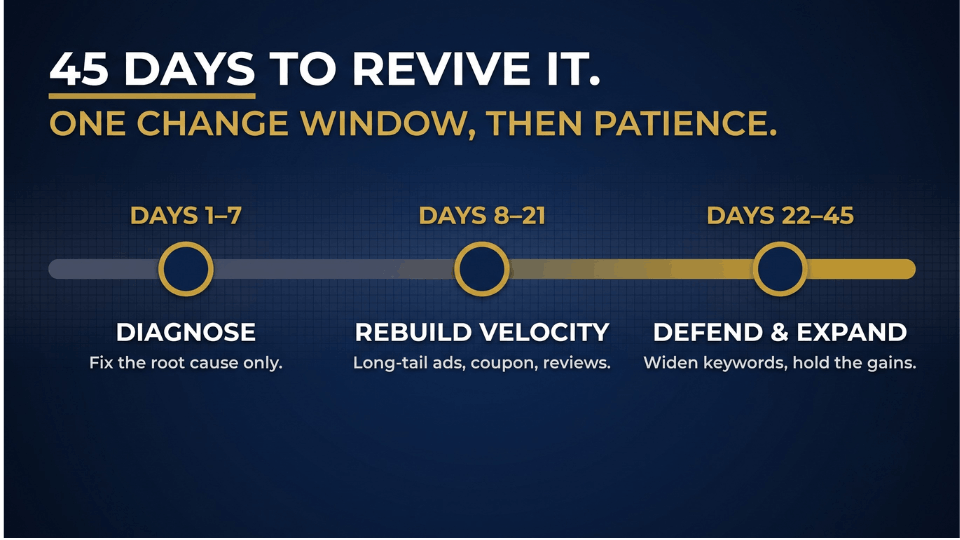 45 DAYS TO REVIVE IT.
ONE CHANGE WINDOW, THEN PATIENCE.

DAYS 1–7
DIAGNOSE
Fix the root cause only.

DAYS 8–21
REBUILD VELOCITY
Long-tail ads, coupon, reviews.

DAYS 22–45
DEFEND & EXPAND
Widen keywords, hold the gains.